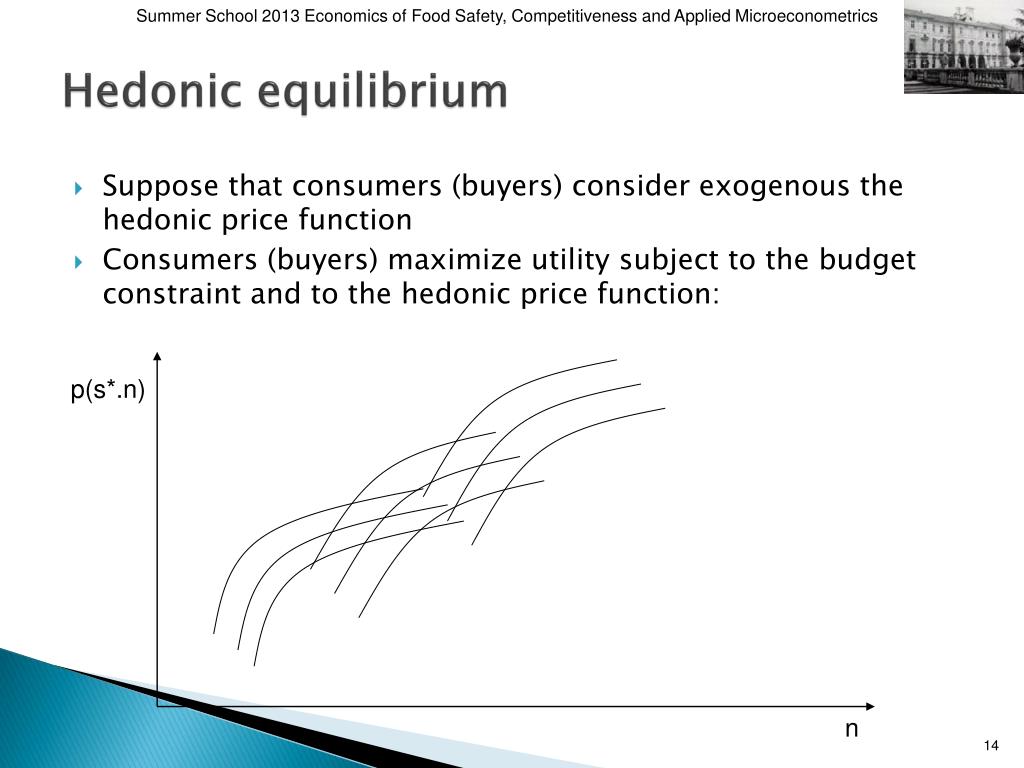 Summer School 2013 Economics of Food Safety, Competitiveness and Applied Microeconometrics

Hedonic equilibrium

Suppose that consumers (buyers) consider exogenous the hedonic price function

Consumers (buyers) maximize utility subject to the budget constraint and to the hedonic price function:

p(s*.n)

n

14